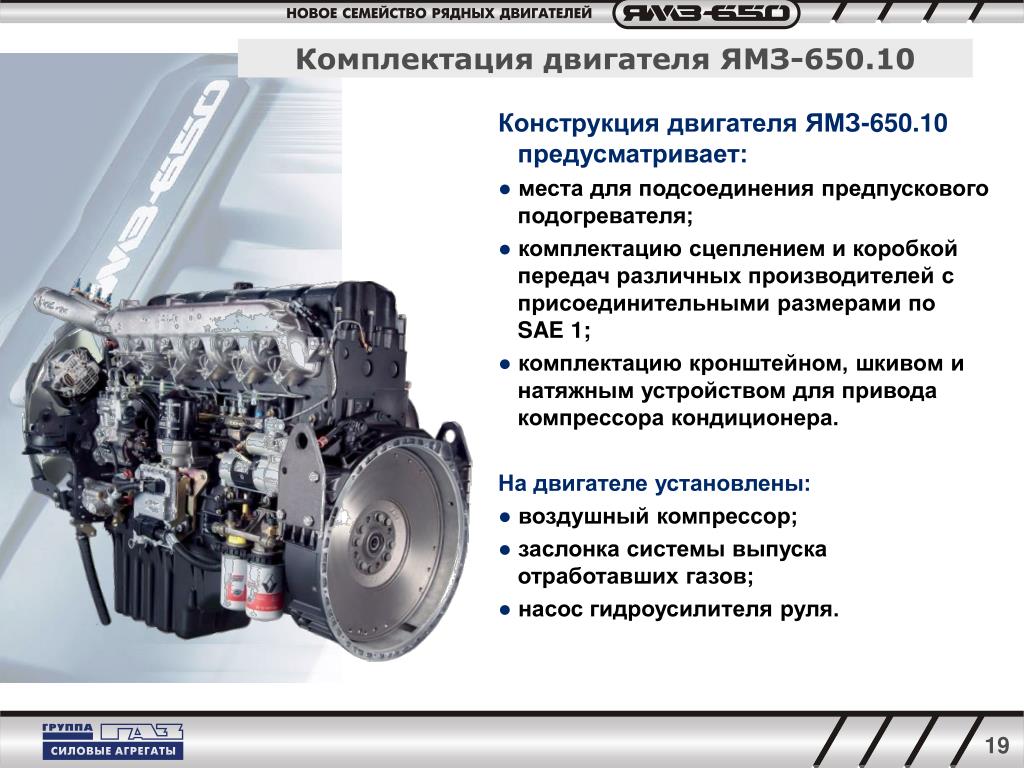 НОВОЕ СЕМЕЙСТВО РЯДНЫХ ДВИГАТЕЛЕЙ ЯМЗ-650

Комплектация двигателя ЯМЗ-650.10

ЯМЗ-650

Конструкция двигателя ЯМЗ-650.10 предусматривает:

● места для подсоединения предпускового подогревателя;

● комплектацию сцеплением и коробкой передач различных производителей с присоединительными размерами по SAE 1;

● комплектацию кронштейном, шкивом и натяжным устройством для привода компрессора кондиционера.

На двигателе установлены:

● воздушный компрессор;

● заслонка системы выпуска отработавших газов;

● насос гидроусилителя руля.

ГРУППА ГАЗ
СИЛОВЫЕ АГРЕГАТЫ

19